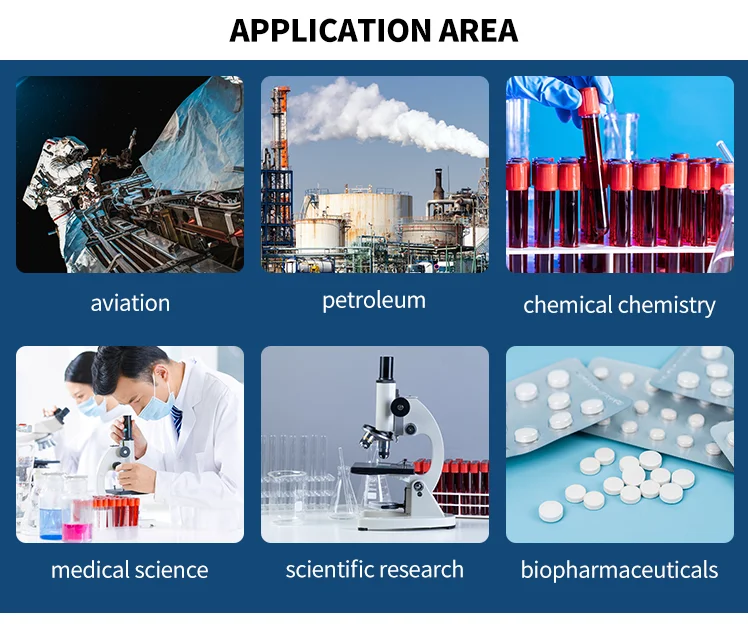 APPLICATION AREA

aviation

petroleum

chemical chemistry

medical science

scientific research

biopharmaceuticals